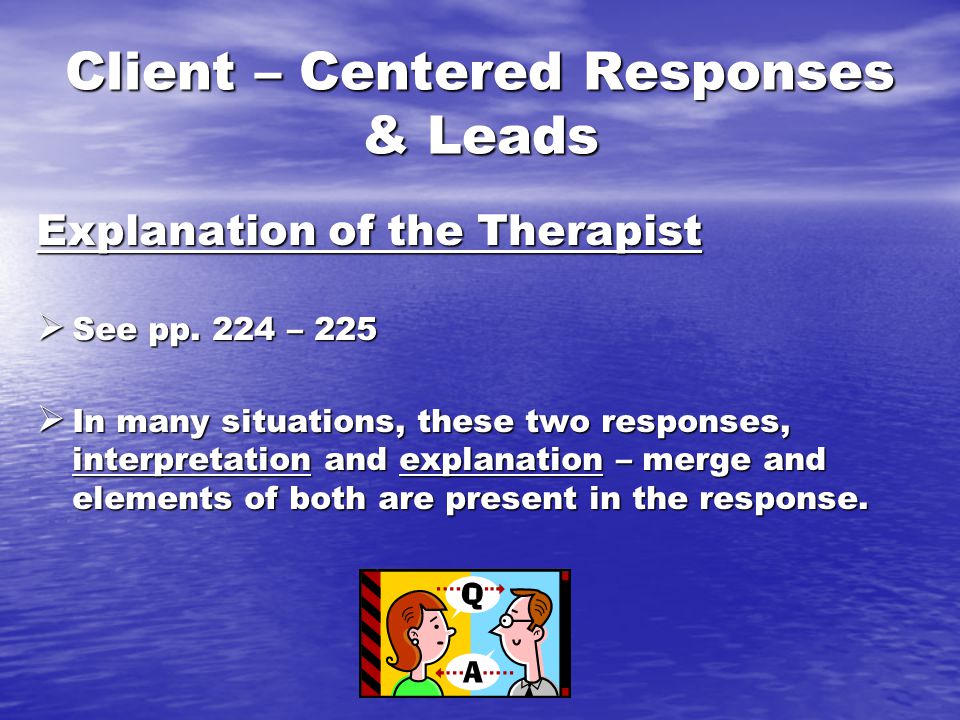 Client – Centered Responses & Leads

Explanation of the Therapist

➢ See pp. 224 – 225

➢ In many situations, these two responses, interpretation and explanation – merge and elements of both are present in the response.

Q

A